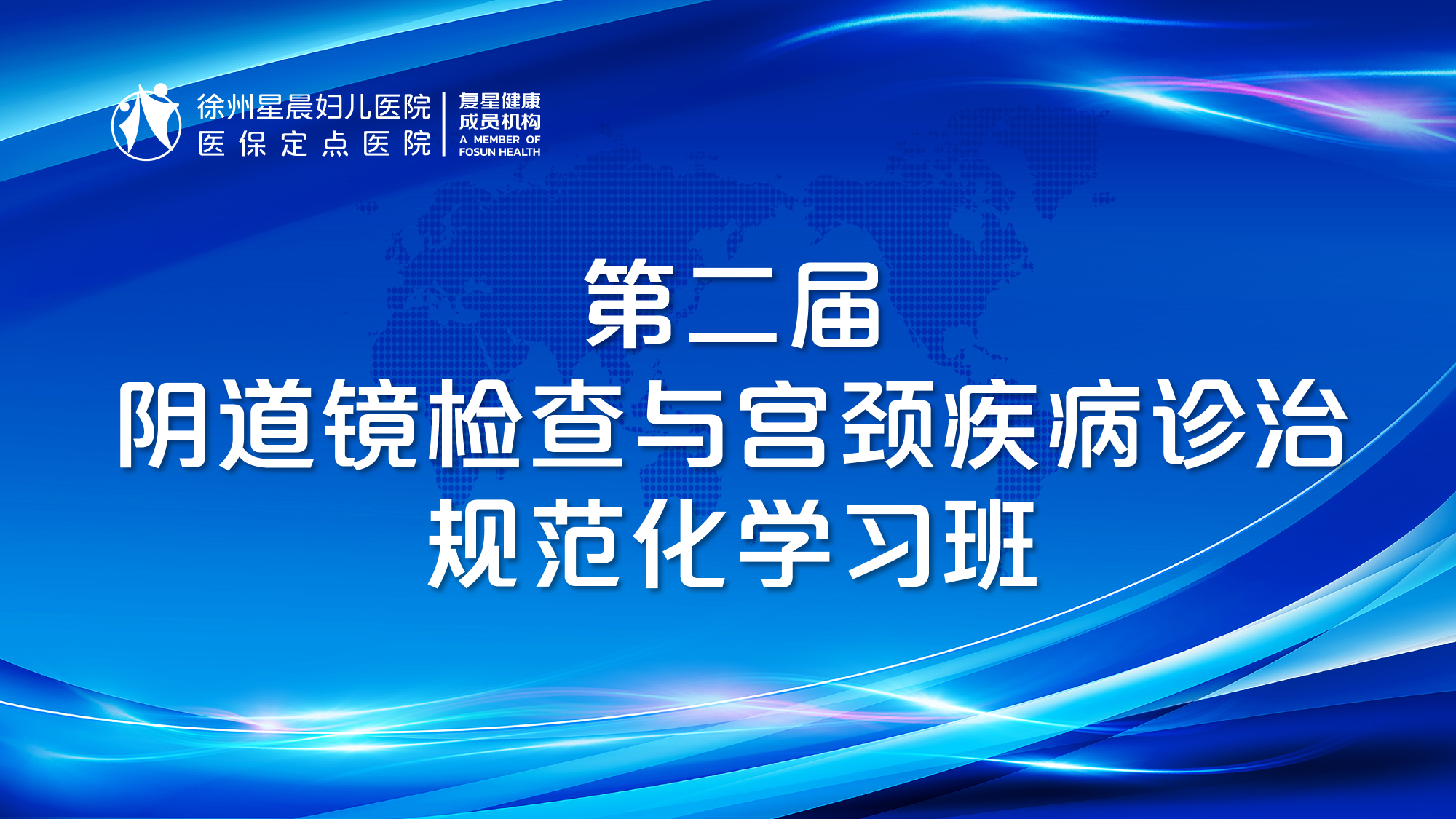 徐州星晨妇儿医院
医保定点医院

复星健康
成员机构
A MEMBER OF
FOSUN HEALTH

第二届
阴道镜检查与宫颈疾病诊治
规范化学习班